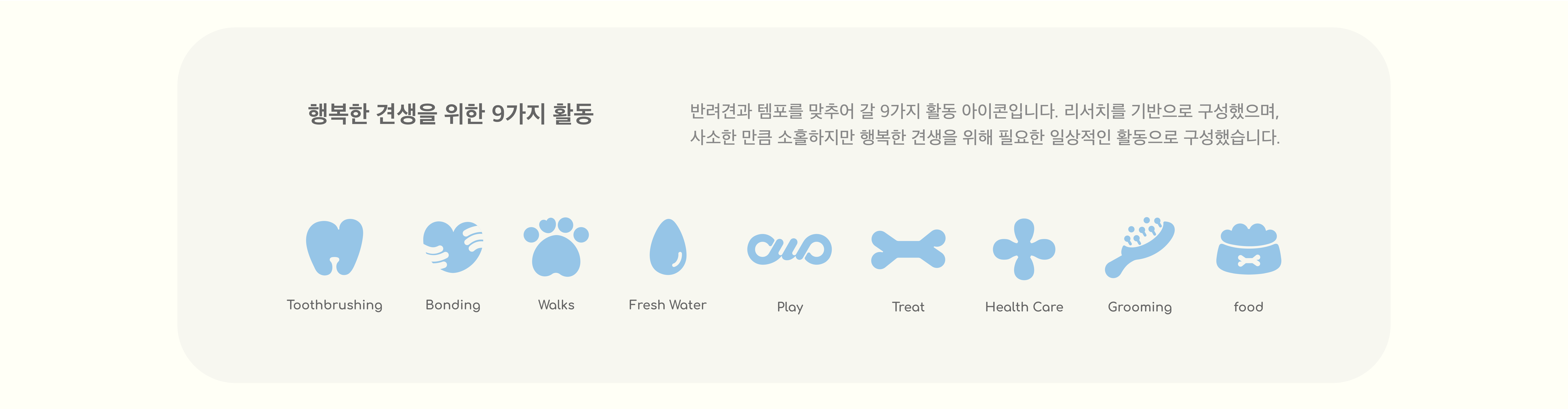 행복한 견생을 위한 9가지 활동

반려견과 템포를 맞추어 갈 9가지 활동 아이콘입니다. 리서치를 기반으로 구성했으며, 사소한 만큼 소홀하지만 행복한 견생을 위해 필요한 일상적인 활동으로 구성했습니다.

Toothbrushing

Bonding

Walks

Fresh Water

Play

Treat

Health Care

Grooming

food